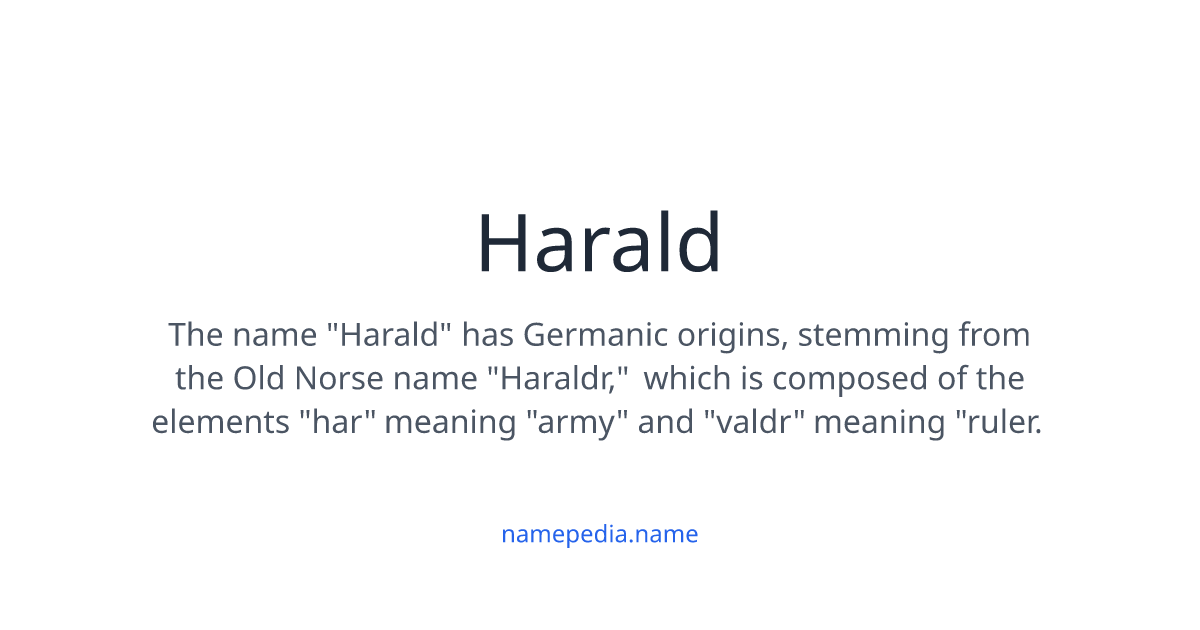 Harald

The name "Harald" has Germanic origins, stemming from the Old Norse name "Haraldr," which is composed of the elements "har" meaning "army" and "valdr" meaning "ruler.

namepedia.name